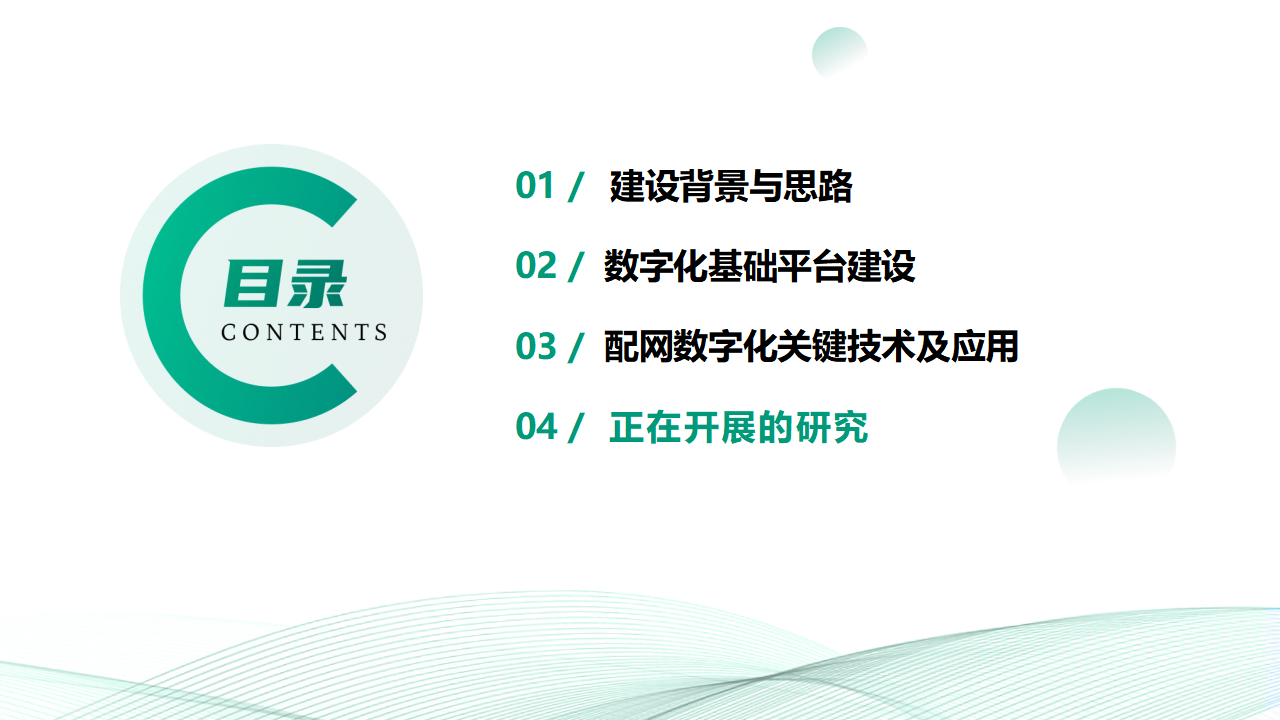 目录
CONTENTS

01 / 建设背景与思路

02 / 数字化基础平台建设

03 / 配网数字化关键技术及应用

04 / 正在开展的研究